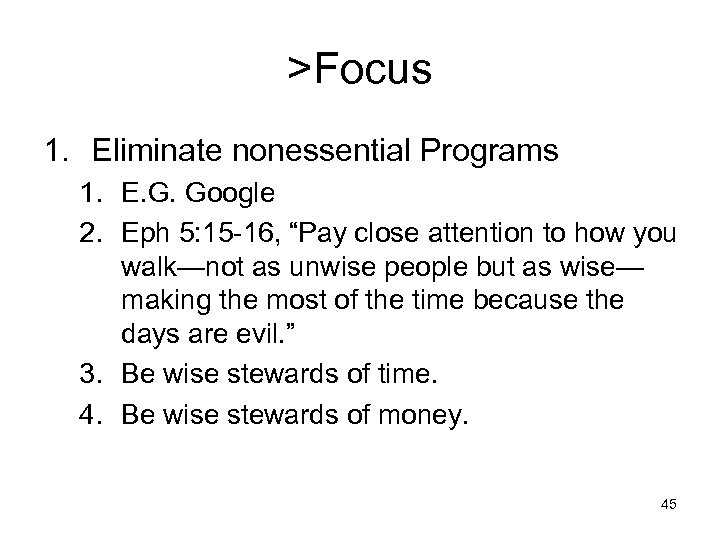 >Focus

1. Eliminate nonessential Programs
   1. E.G. Google
   2. Eph 5:15-16, “Pay close attention to how you walk—not as unwise people but as wise—making the most of the time because the days are evil.”
   3. Be wise stewards of time.
   4. Be wise stewards of money.

45